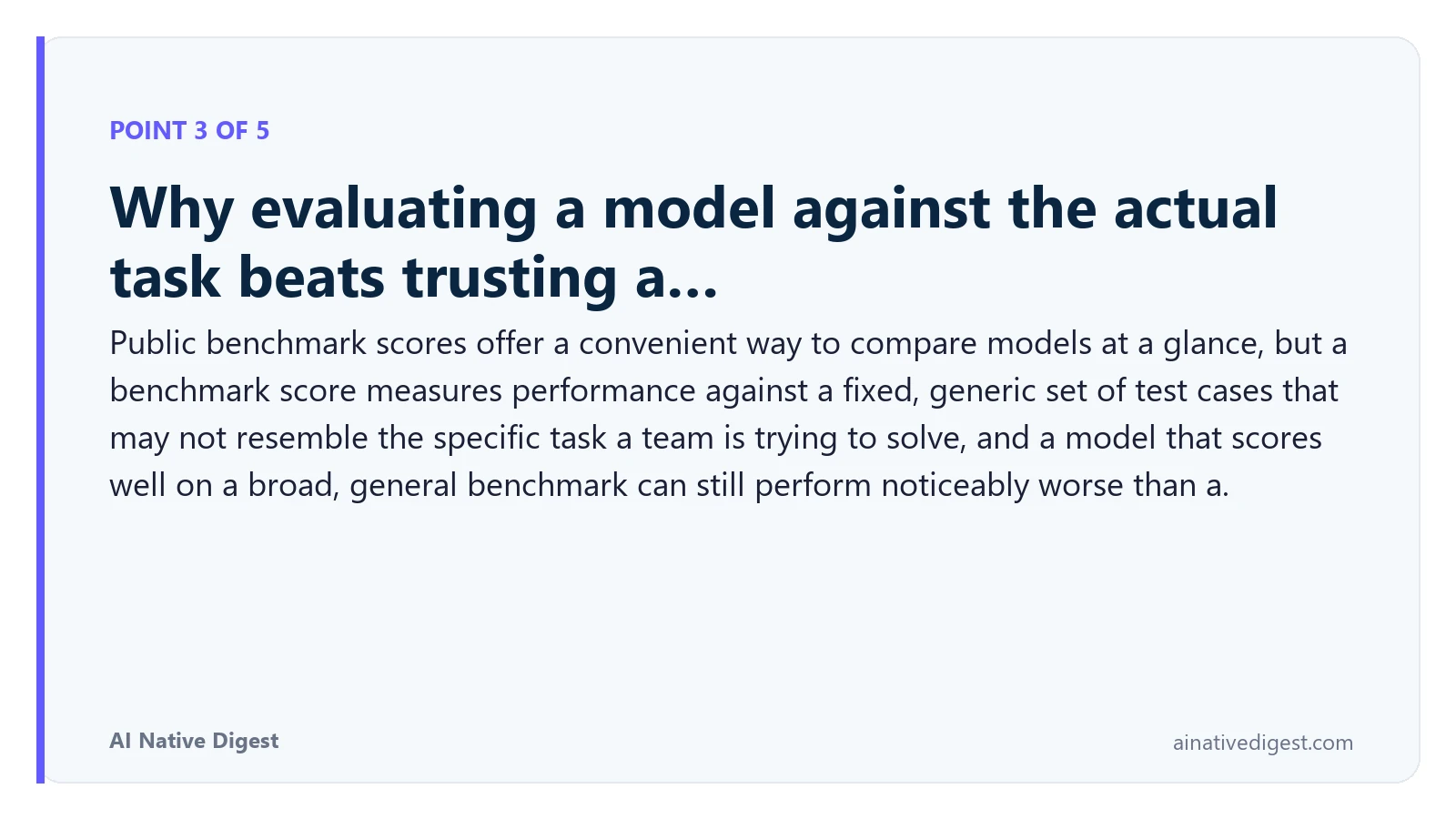 POINT 3 OF 5

Why evaluating a model against the actual task beats trusting a...

Public benchmark scores offer a convenient way to compare models at a glance, but a benchmark score measures performance against a fixed, generic set of test cases that may not resemble the specific task a team is trying to solve, and a model that scores well on a broad, general benchmark can still perform noticeably worse than a.

AI Native Digest

ainativedigest.com